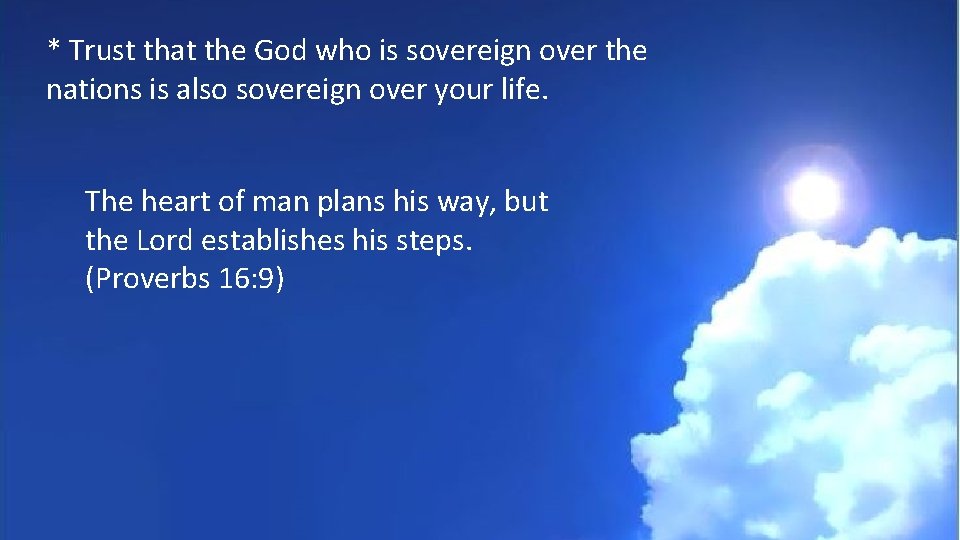 * Trust that the God who is sovereign over the nations is also sovereign over your life.

The heart of man plans his way, but the Lord establishes his steps. (Proverbs 16:9)